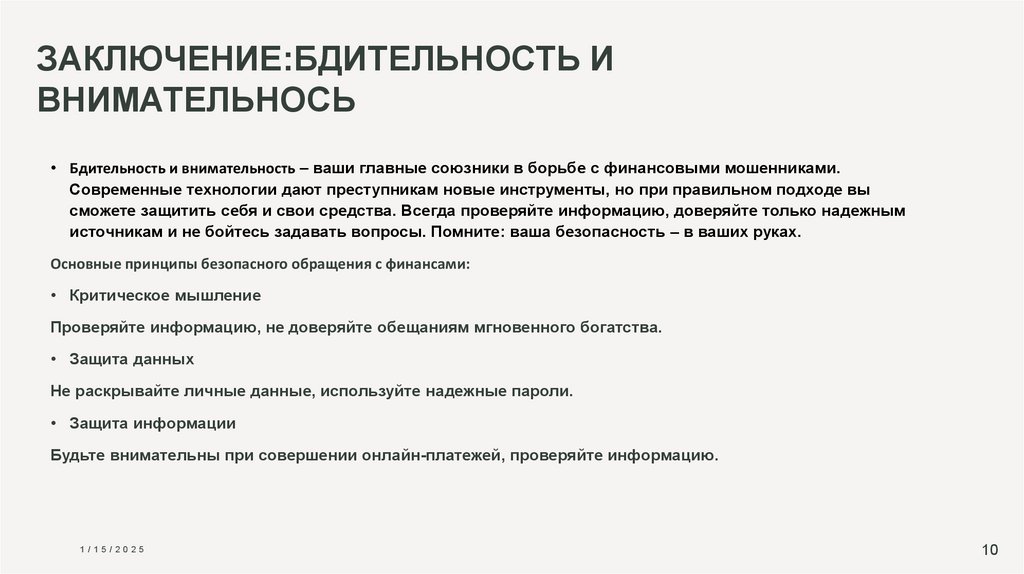 ЗАКЛЮЧЕНИЕ:БДИТЕЛЬНОСТЬ И ВНИМАТЕЛЬНОСЬ

• Бдительность и внимательность – ваши главные союзники в борьбе с финансовыми мошенниками. Современные технологии дают преступникам новые инструменты, но при правильном подходе вы сможете защитить себя и свои средства. Всегда проверяйте информацию, доверяйте только надежным источникам и не бойтесь задавать вопросы. Помните: ваша безопасность – в ваших руках.

Основные принципы безопасного обращения с финансами:

• Критическое мышление

Проверяйте информацию, не доверяйте обещаниям мгновенного богатства.

• Защита данных

Не раскрывайте личные данные, используйте надежные пароли.

• Защита информации

Будьте внимательны при совершении онлайн-платежей, проверяйте информацию.

1/15/2025

10